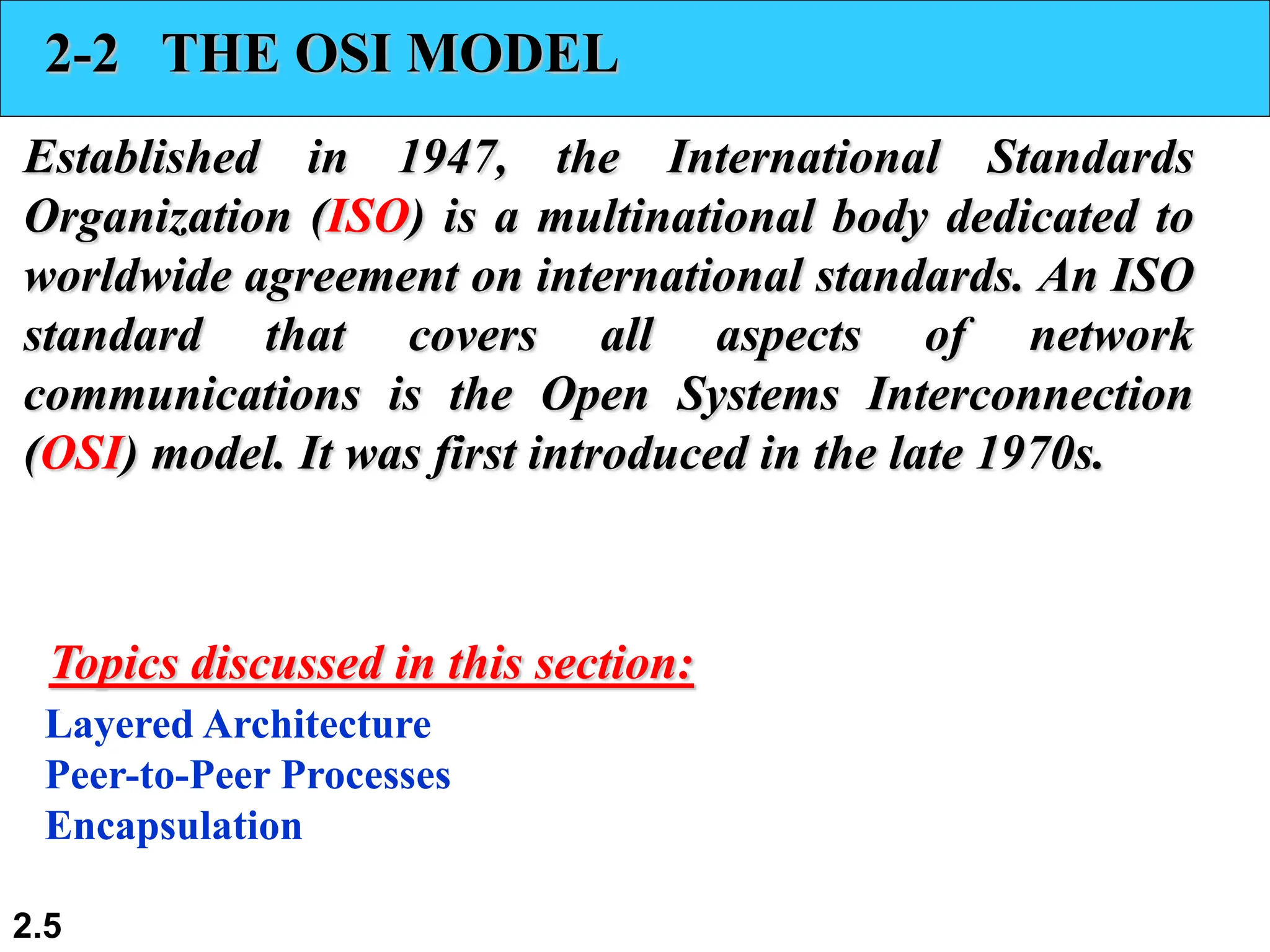 2-2 THE OSI MODEL

Established in 1947, the International Standards Organization (ISO) is a multinational body dedicated to worldwide agreement on international standards. An ISO standard that covers all aspects of network communications is the Open Systems Interconnection (OSI) model. It was first introduced in the late 1970s.

Topics discussed in this section:

Layered Architecture
Peer-to-Peer Processes
Encapsulation

2.5